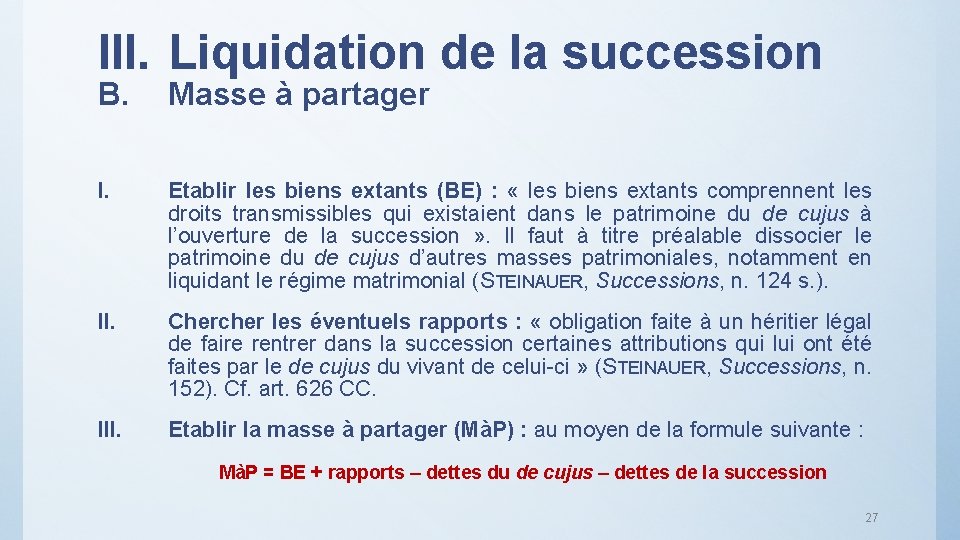 III. Liquidation de la succession
B. Masse à partager

I. Etablir les biens extants (BE) : « les biens extants comprennent les droits transmissibles qui existaient dans le patrimoine du de cujus à l'ouverture de la succession ». Il faut à titre préalable dissocier le patrimoine du de cujus d'autres masses patrimoniales, notamment en liquidant le régime matrimonial (STEINAUER, Successions, n. 124 s.).

II. Chercher les éventuels rapports : « obligation faite à un héritier légal de faire rentrer dans la succession certaines attributions qui lui ont été faites par le de cujus du vivant de celui-ci » (STEINAUER, Successions, n. 152). Cf. art. 626 CC.

III. Etablir la masse à partager (MàP) : au moyen de la formule suivante :

MàP = BE + rapports – dettes du de cujus – dettes de la succession

27